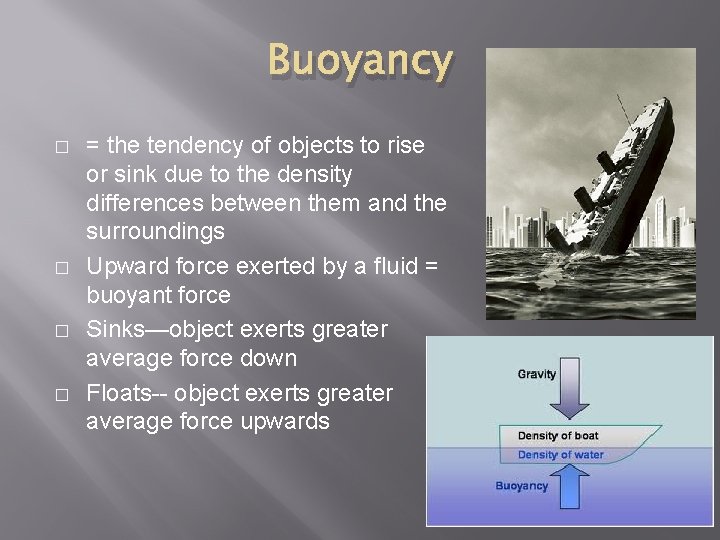 Buoyancy

□ = the tendency of objects to rise or sink due to the density differences between them and the surroundings

□ Upward force exerted by a fluid = buoyant force

□ Sinks—object exerts greater average force down

□ Floats-- object exerts greater average force upwards

Gravity

Density of boat

Density of water

Buoyancy